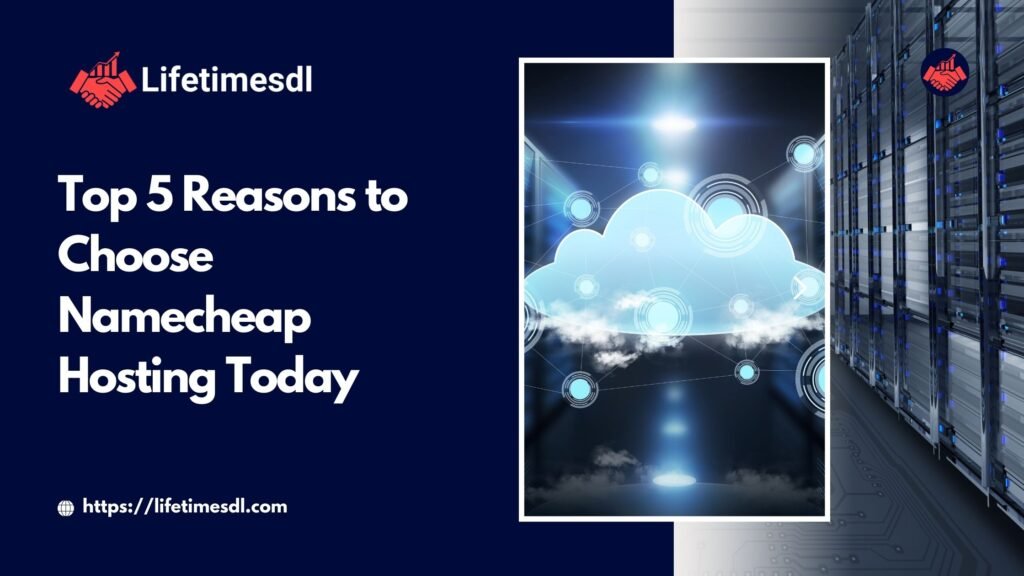 Lifetimesdl

Top 5 Reasons to Choose Namecheap Hosting Today

https://lifetimesdl.com